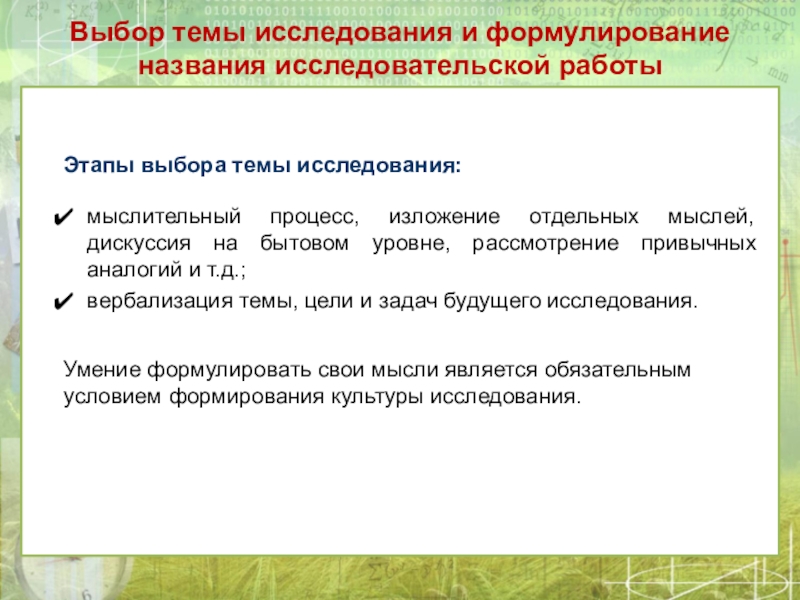 Выбор темы исследования и формулирование названия исследовательской работы

Этапы выбора темы исследования:

✔ мыслительный процесс, изложение отдельных мыслей, дискуссия на бытовом уровне, рассмотрение привычных аналогий и т.д.;

✔ вербализация темы, цели и задач будущего исследования.

Умение формулировать свои мысли является обязательным условием формирования культуры исследования.